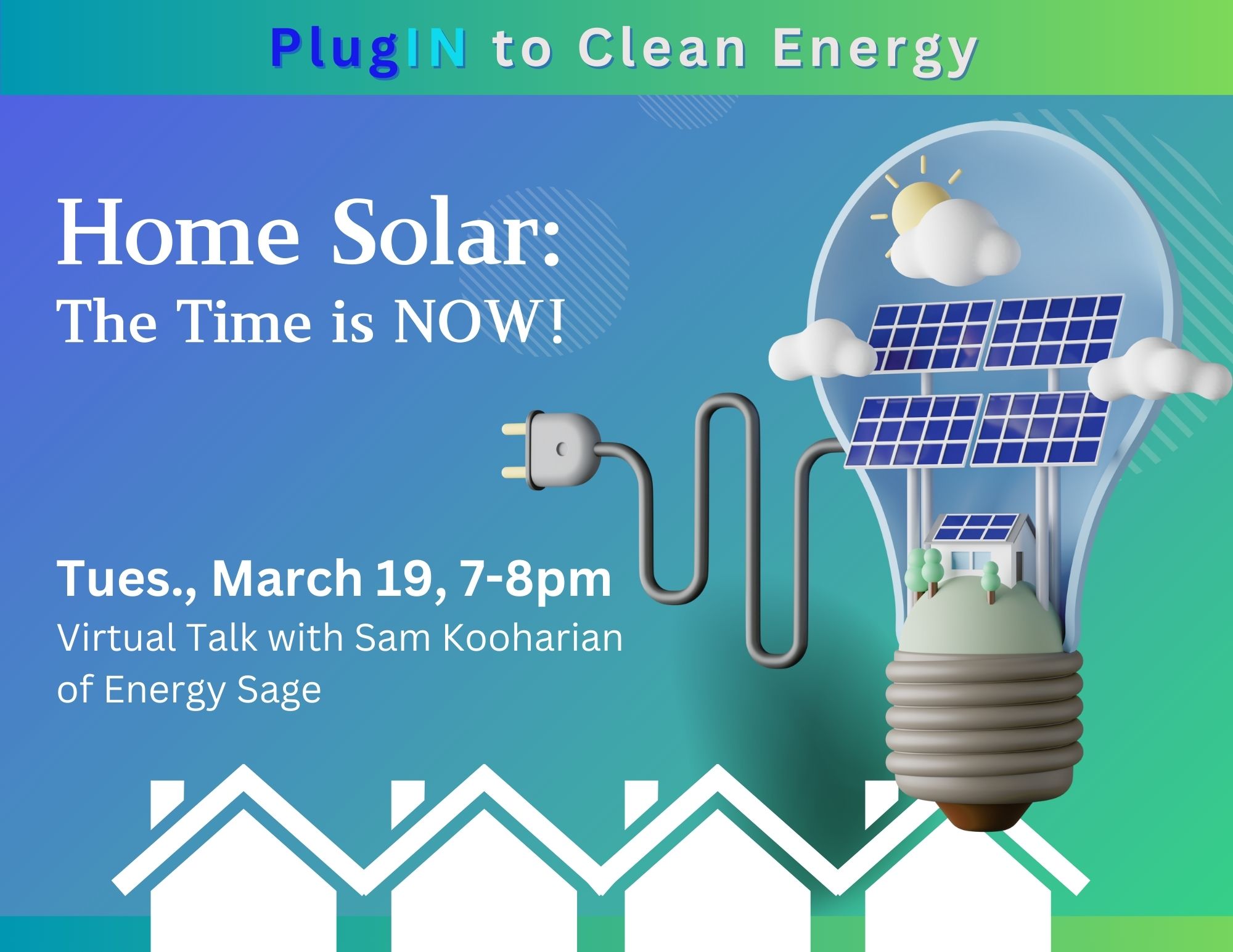 PlugIN to Clean Energy

Home Solar:
The Time is NOW!

Tues., March 19, 7-8pm
Virtual Talk with Sam Kooharian of Energy Sage